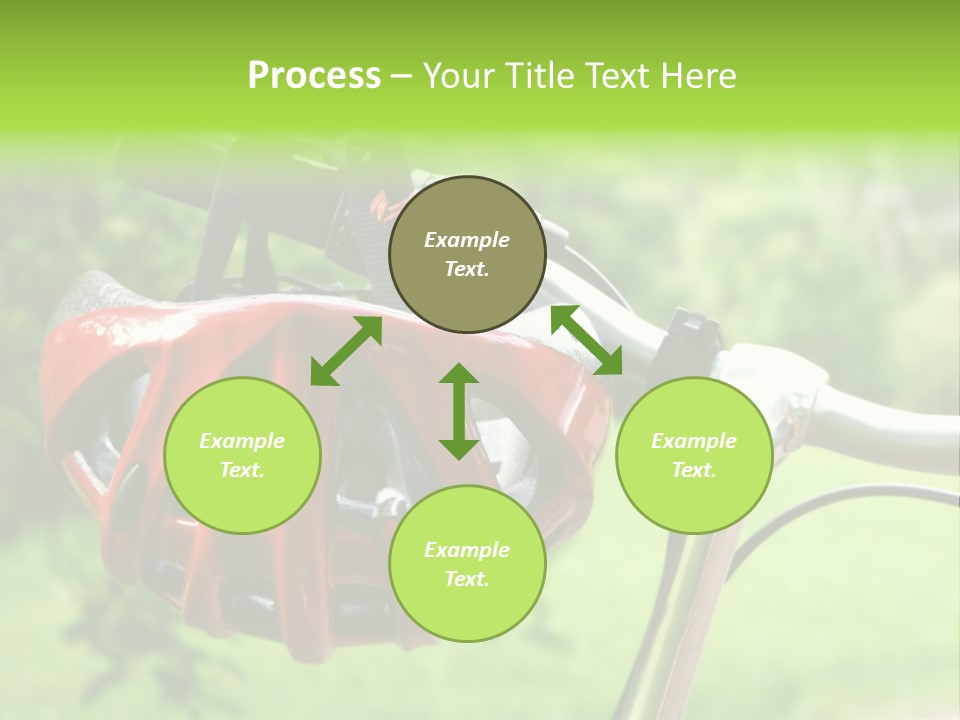 Process – Your Title Text Here

Example Text.

Example Text.

Example Text.

Example Text.